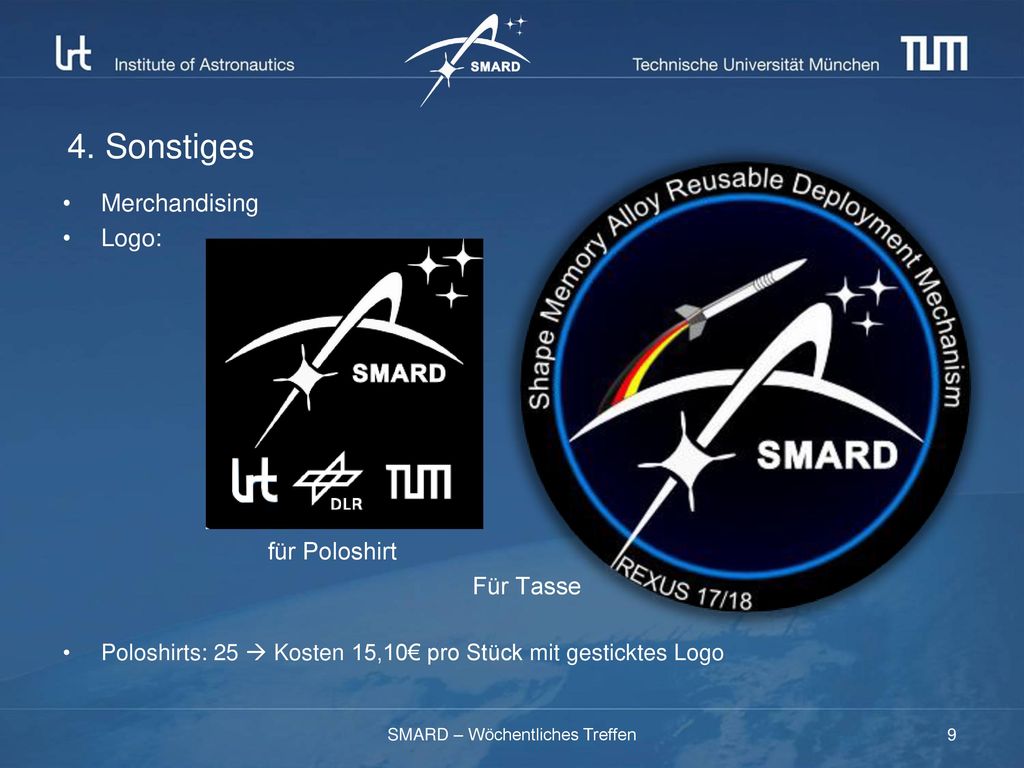 lrt Institute of Astronautics
SMARD
Technische Universität München
TUM

4. Sonstiges

• Merchandising
• Logo:

SMARD
lrt DLR TUM

Shape Memory Alloy Reusable Deployment Mechanism
SMARD
REXUS 17/18

für Poloshirt

Für Tasse

• Poloshirts: 25 → Kosten 15,10€ pro Stück mit gesticktes Logo

SMARD – Wöchentliches Treffen
9